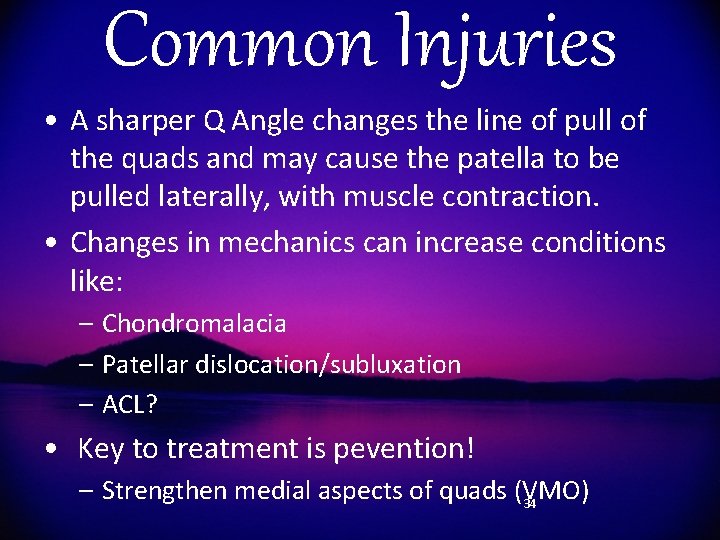 Common Injuries

• A sharper Q Angle changes the line of pull of the quads and may cause the patella to be pulled laterally, with muscle contraction.

• Changes in mechanics can increase conditions like:

– Chondromalacia

– Patellar dislocation/subluxation

– ACL?

• Key to treatment is pevention!

– Strengthen medial aspects of quads (VMO)

34